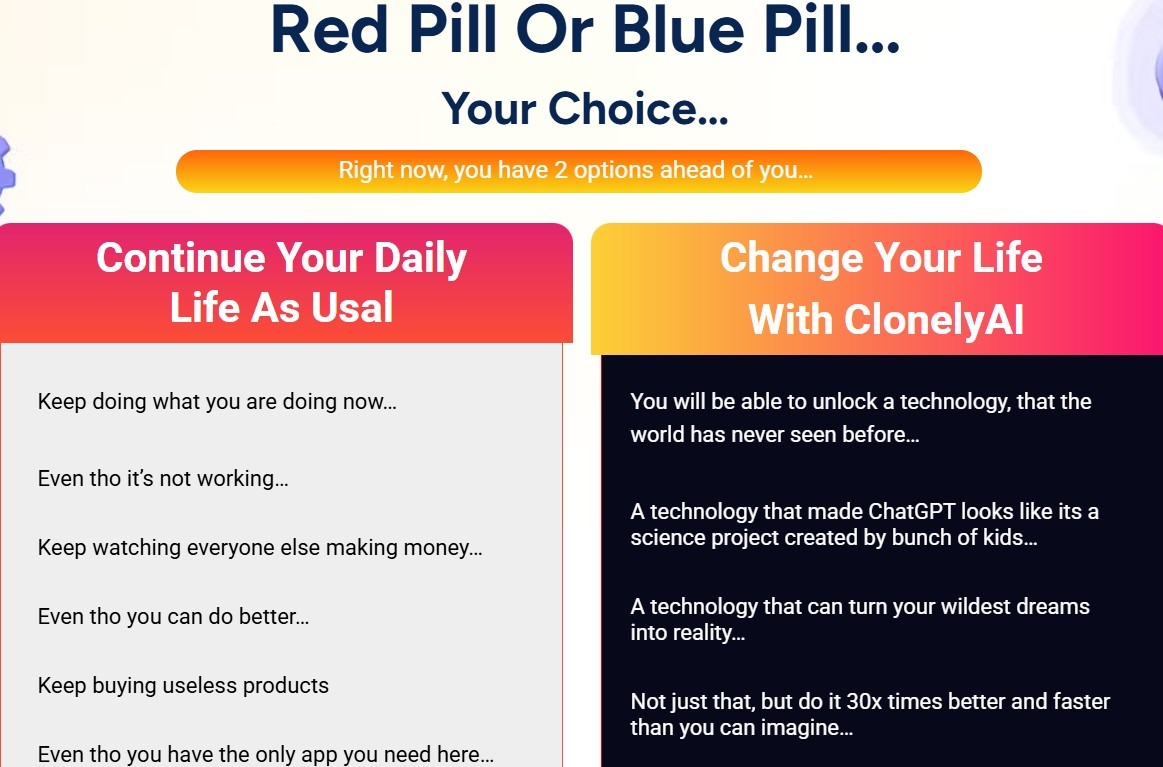 Red Pill Or Blue Pill…

Your Choice…

Right now, you have 2 options ahead of you…

Continue Your Daily Life As Usal

Keep doing what you are doing now…

Even tho it's not working…

Keep watching everyone else making money…

Even tho you can do better…

Keep buying useless products

Even tho you have the only app you need here…

Change Your Life With ClonelyAI

You will be able to unlock a technology, that the world has never seen before…

A technology that made ChatGPT looks like its a science project created by bunch of kids…

A technology that can turn your wildest dreams into reality…

Not just that, but do it 30x times better and faster than you can imagine…